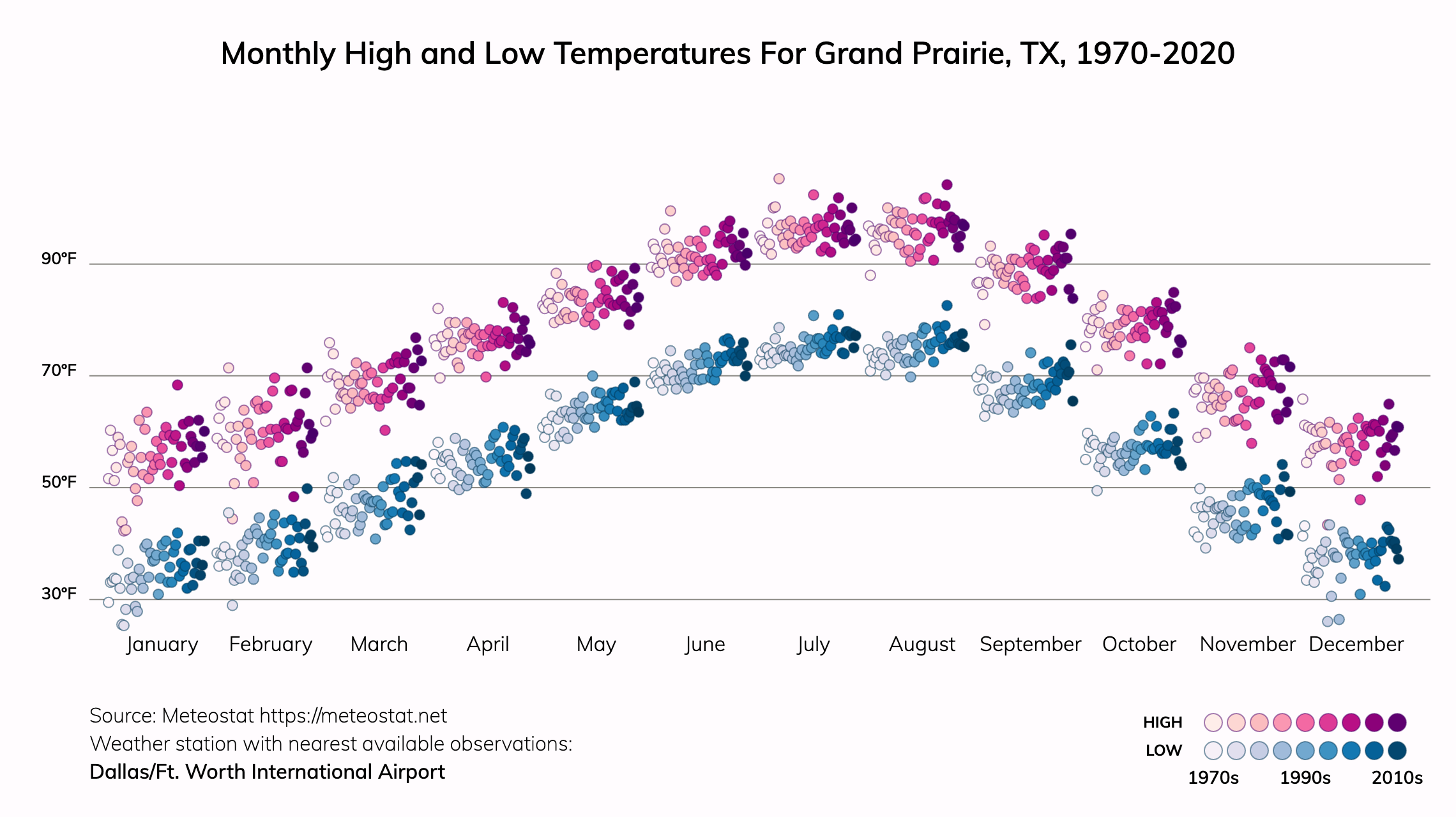 Monthly High and Low Temperatures For Grand Prairie, TX, 1970-2020

90°F
70°F
50°F
30°F

January February March April May June July August September October November December

Source: Meteostat https://meteostat.net
Weather station with nearest available observations:
Dallas/Ft. Worth International Airport

HIGH
LOW
1970s 1990s 2010s